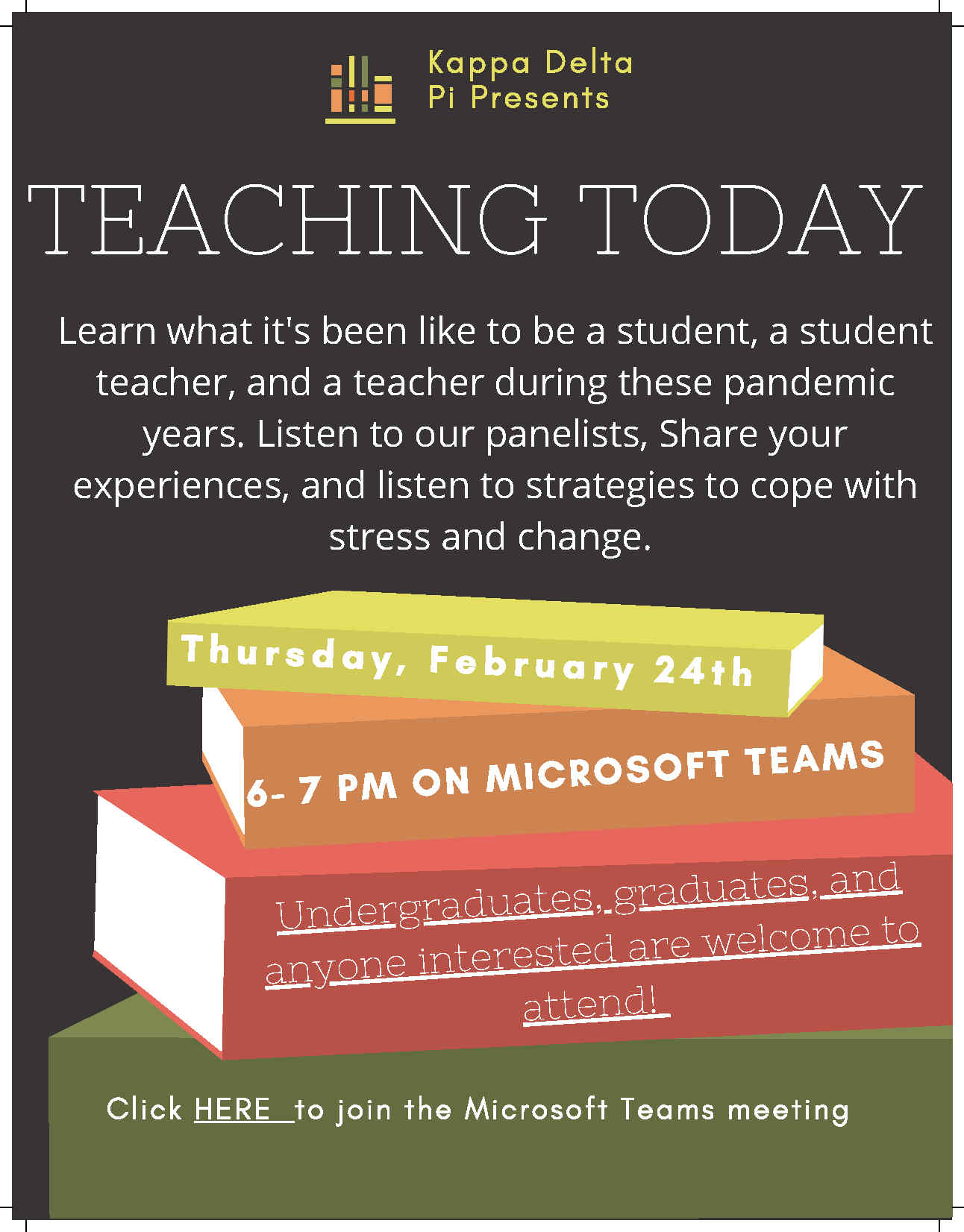 Kappa Delta Pi Presents

TEACHING TODAY

Learn what it's been like to be a student, a student teacher, and a teacher during these pandemic years. Listen to our panelists, Share your experiences, and listen to strategies to cope with stress and change.

Thursday, February 24th

6- 7 PM ON MICROSOFT TEAMS

Undergraduates, graduates, and anyone interested are welcome to attend!

Click HERE to join the Microsoft Teams meeting